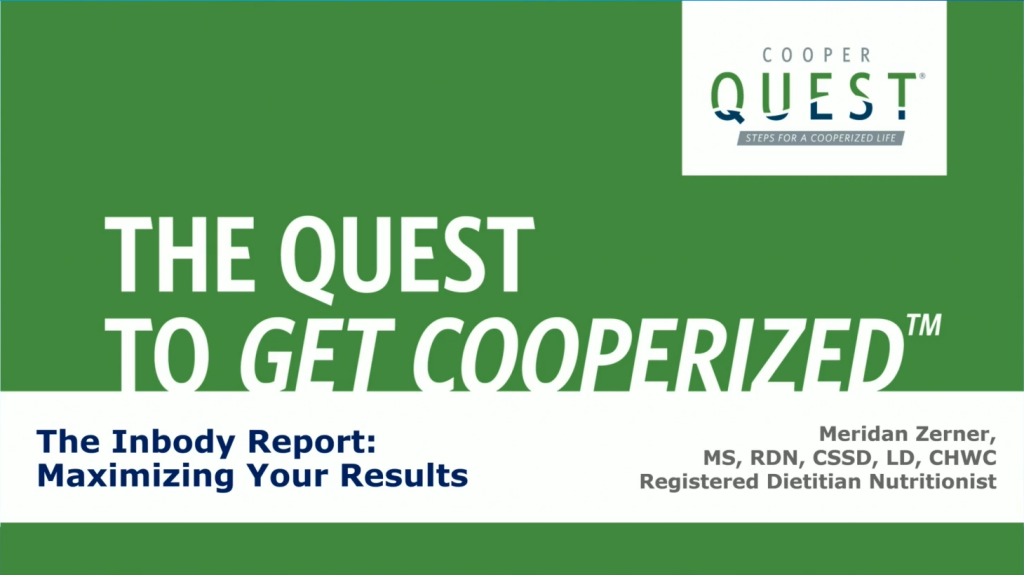 COOPER
QUEST®
STEPS FOR A COOPERIZED LIFE

THE QUEST
TO GET COOPERIZED™

The Inbody Report:
Maximizing Your Results

Meridan Zerner,
MS, RDN, CSSD, LD, CHWC
Registered Dietitian Nutritionist